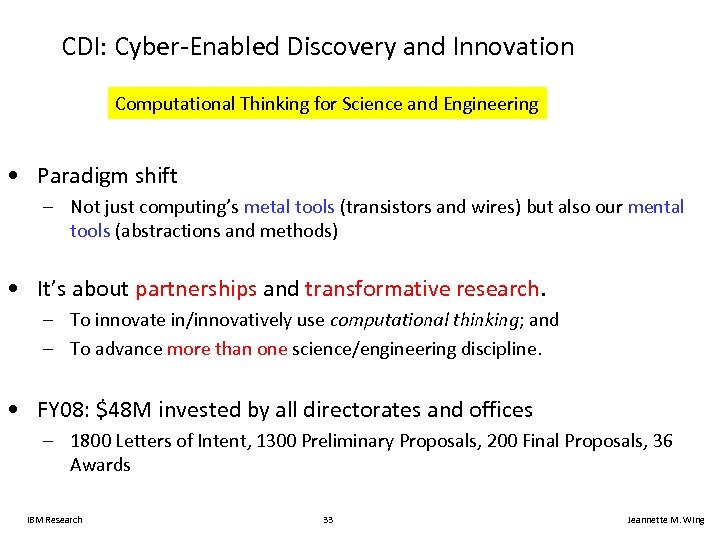 CDI: Cyber-Enabled Discovery and Innovation

Computational Thinking for Science and Engineering

• Paradigm shift
– Not just computing's metal tools (transistors and wires) but also our mental tools (abstractions and methods)

• It's about partnerships and transformative research.
– To innovate in/innovatively use computational thinking; and
– To advance more than one science/engineering discipline.

• FY08: \$48M invested by all directorates and offices
– 1800 Letters of Intent, 1300 Preliminary Proposals, 200 Final Proposals, 36 Awards

IBM Research 33 Jeannette M. Wing